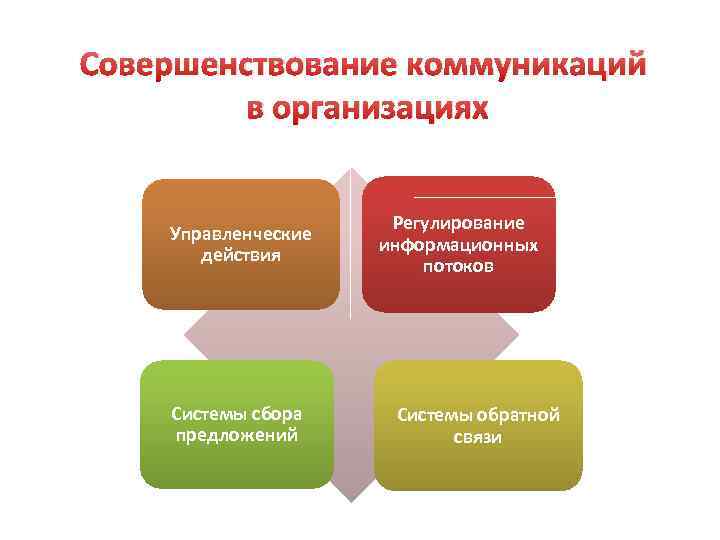 Совершенствование коммуникаций в организациях

Управленческие действия

Регулирование информационных потоков

Системы сбора предложений

Системы обратной связи